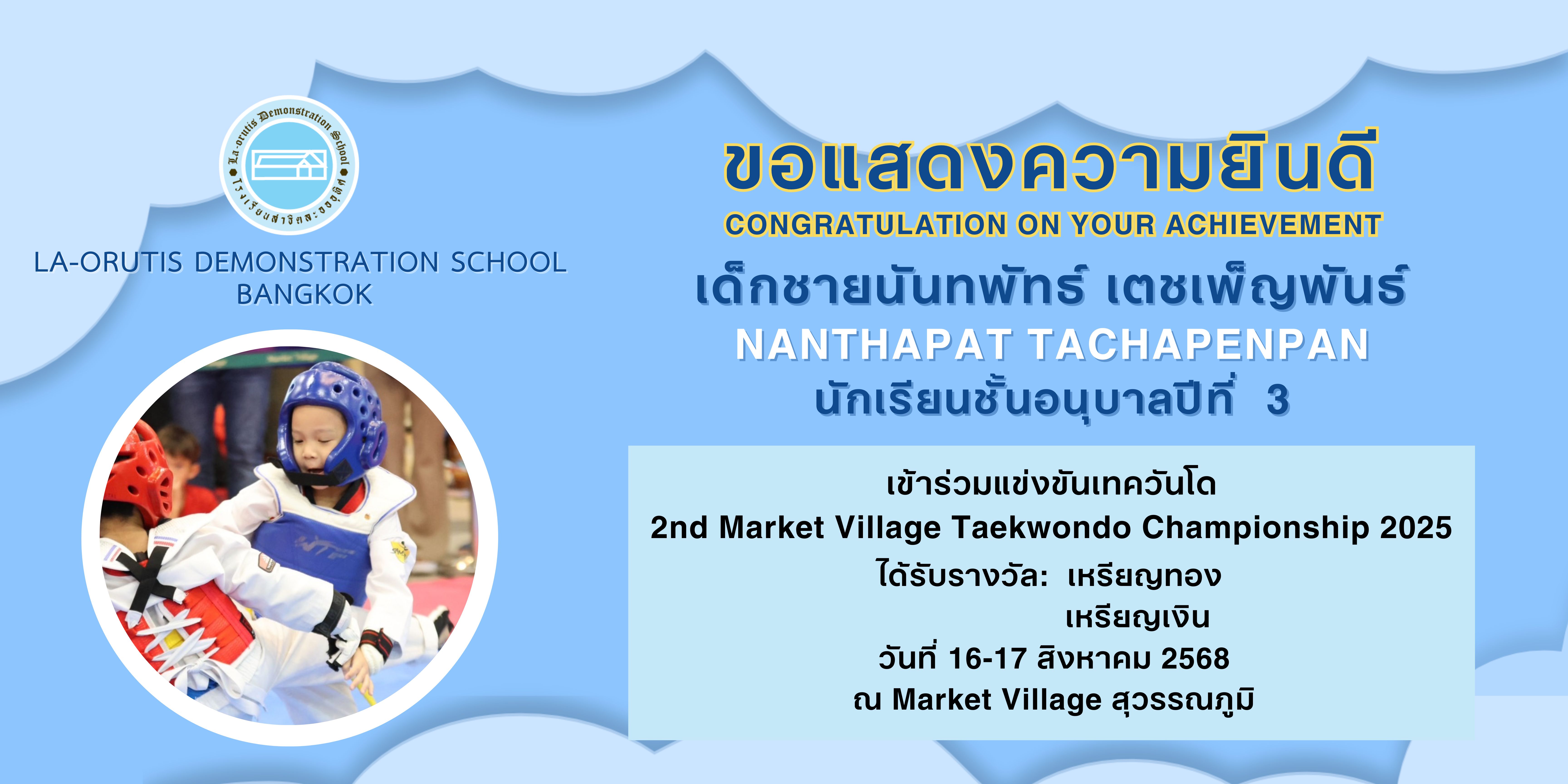 La-orutis Demonstration School
โรงเรียนสาธิตละอออุทิศ

LA-ORUTIS DEMONSTRATION SCHOOL
BANGKOK

ขอแสดงความยินดี
CONGRATULATION ON YOUR ACHIEVEMENT
เด็กชายนันทพัทธ์ เตชเพ็ญพันธ์
NANTHAPAT TACHAPENPAN
นักเรียนชั้นอนุบาลปีที่ 3

เข้าร่วมแข่งขันเทควันโด
2nd Market Village Taekwondo Championship 2025
ได้รับรางวัล: เหรียญทอง
เหรียญเงิน
วันที่ 16-17 สิงหาคม 2568
ณ Market Village สุวรรณภูมิ